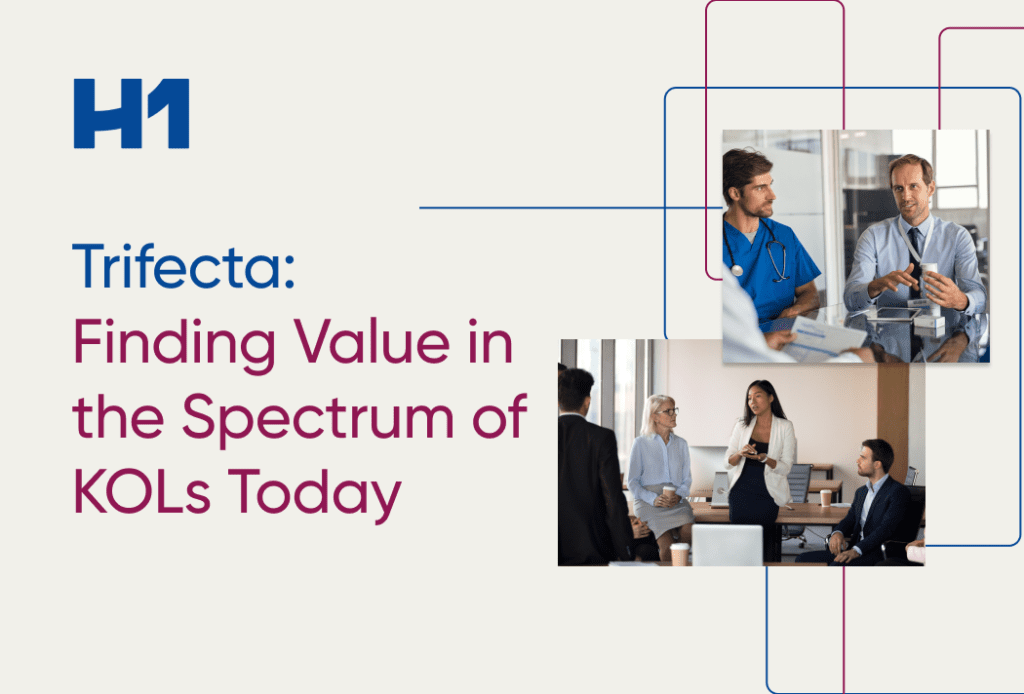 H1

Trifecta:
Finding Value in the Spectrum of KOLs Today